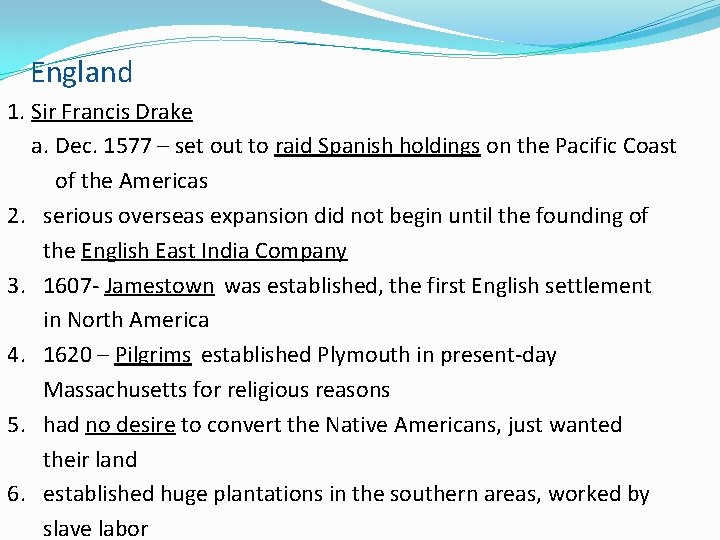 England

1. Sir Francis Drake

a. Dec. 1577 – set out to raid Spanish holdings on the Pacific Coast of the Americas

2. serious overseas expansion did not begin until the founding of the English East India Company

3. 1607- Jamestown was established, the first English settlement in North America

4. 1620 – Pilgrims established Plymouth in present-day Massachusetts for religious reasons

5. had no desire to convert the Native Americans, just wanted their land

6. established huge plantations in the southern areas, worked by slave labor